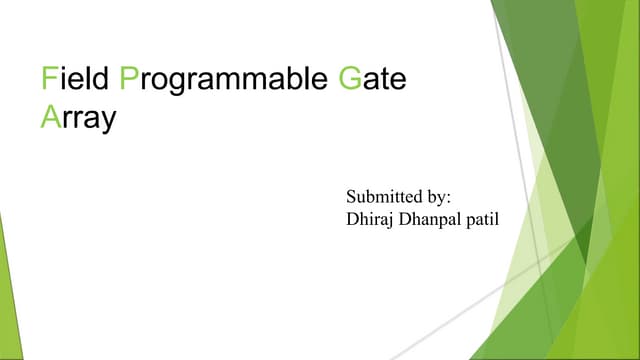 Field Programmable Gate Array

Submitted by:
Dhiraj Dhanpal patil